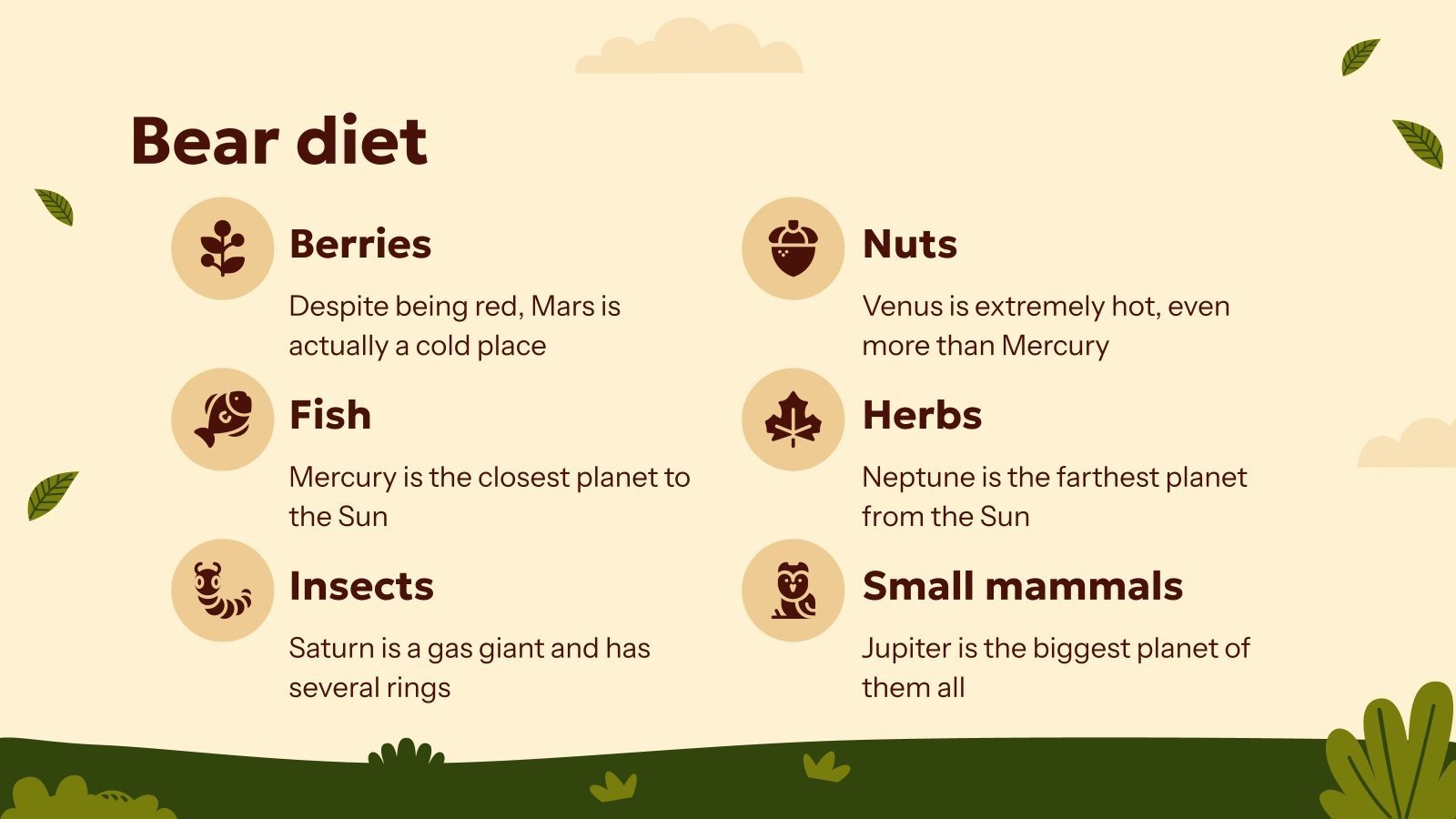 Bear diet

Berries

Despite being red, Mars is actually a cold place

Fish

Mercury is the closest planet to the Sun

Insects

Saturn is a gas giant and has several rings

Nuts

Venus is extremely hot, even more than Mercury

Herbs

Neptune is the farthest planet from the Sun

Small mammals

Jupiter is the biggest planet of them all